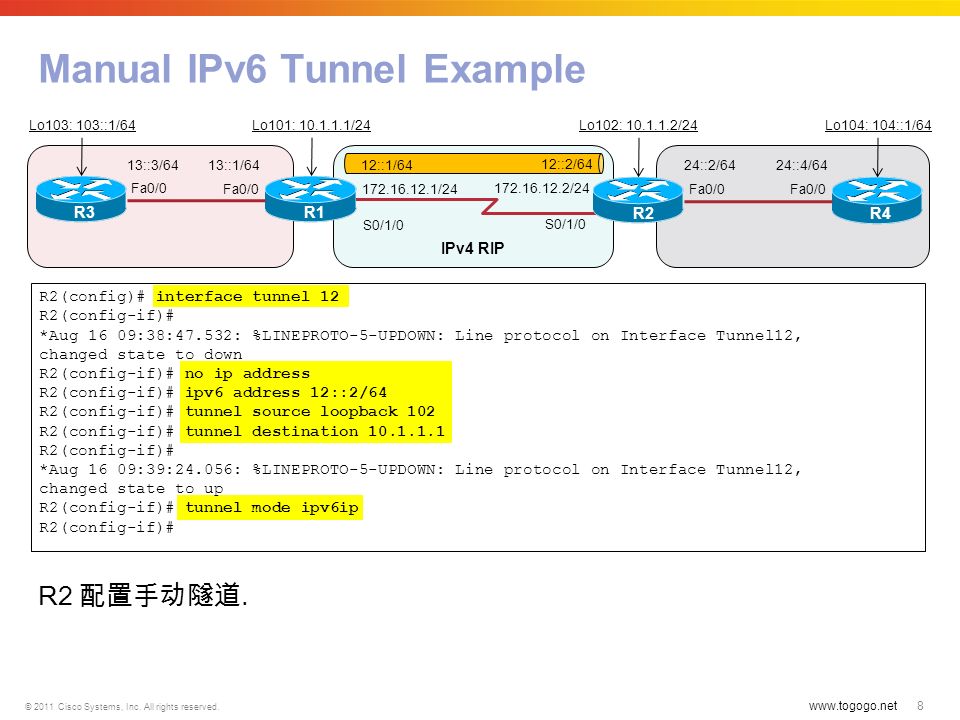 Manual IPv6 Tunnel Example

Lo103: 103::1/64
Lo101: 10.1.1.1/24
Lo102: 10.1.1.2/24
Lo104: 104::1/64

13::3/64
13::1/64
Fa0/0
Fa0/0
R3
R1
12::1/64
12::2/64
172.16.12.1/24
172.16.12.2/24
S0/1/0
S0/1/0
IPv4 RIP
R2
24::2/64
24::4/64
Fa0/0
Fa0/0
R4

R2(config)# interface tunnel 12
R2(config-if)#
*Aug 16 09:38:47.532: %LINEPROTO-5-UPDOWN: Line protocol on Interface Tunnel12, changed state to down
R2(config-if)# no ip address
R2(config-if)# ipv6 address 12::2/64
R2(config-if)# tunnel source loopback 102
R2(config-if)# tunnel destination 10.1.1.1
R2(config-if)#
*Aug 16 09:39:24.056: %LINEPROTO-5-UPDOWN: Line protocol on Interface Tunnel12, changed state to up
R2(config-if)# tunnel mode ipv6ip
R2(config-if)#

R2 配置手动隧道.

© 2011 Cisco Systems, Inc. All rights reserved.
www.togogo.net 8